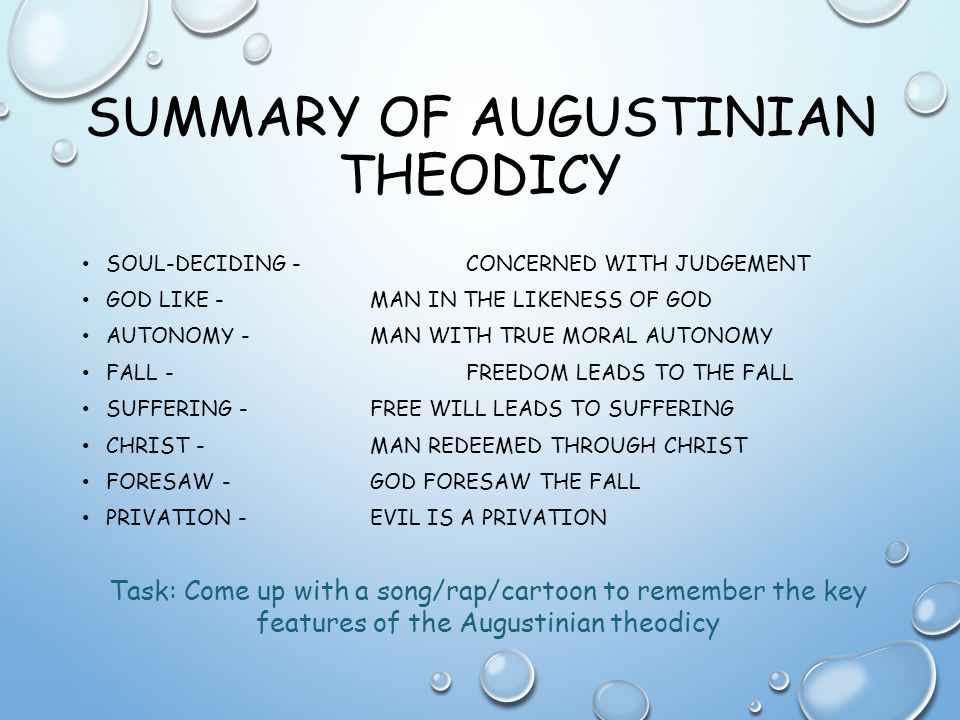 SUMMARY OF AUGUSTINIAN THEODICY

• SOUL-DECIDING - CONCERNED WITH JUDGEMENT
• GOD LIKE - MAN IN THE LIKENESS OF GOD
• AUTONOMY - MAN WITH TRUE MORAL AUTONOMY
• FALL - FREEDOM LEADS TO THE FALL
• SUFFERING - FREE WILL LEADS TO SUFFERING
• CHRIST - MAN REDEEMED THROUGH CHRIST
• FORESAW - GOD FORESAW THE FALL
• PRIVATION - EVIL IS A PRIVATION

Task: Come up with a song/rap/cartoon to remember the key features of the Augustinian theodicy